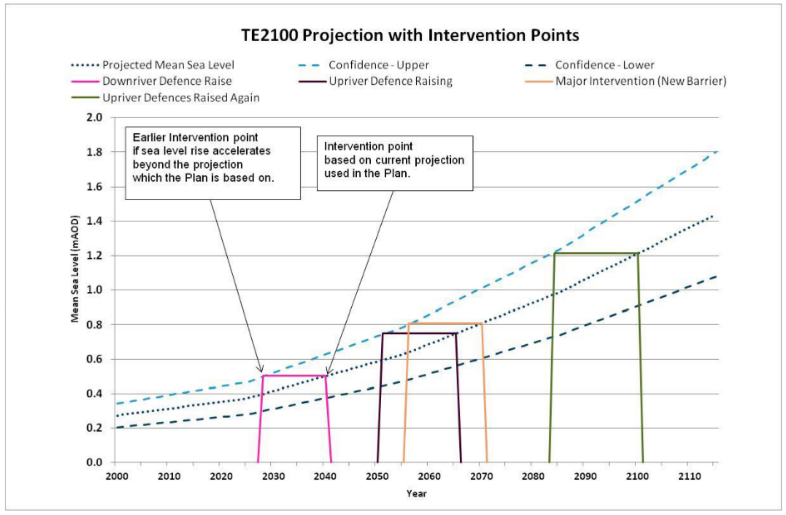 TE2100 Projection with Intervention Points

Projected Mean Sea Level
Confidence - Upper
Confidence - Lower
Downriver Defence Raise
Upriver Defence Raising
Major Intervention (New Barrier)
Upriver Defences Raised Again

Earlier Intervention point if sea level rise accelerates beyond the projection which the Plan is based on.

Intervention point based on current projection used in the Plan.

Mean Sea Level (mAOD)

2.0
1.8
1.6
1.4
1.2
1.0
0.8
0.6
0.4
0.2
0.0

2000 2010 2020 2030 2040 2050 2060 2070 2080 2090 2100 2110

Year